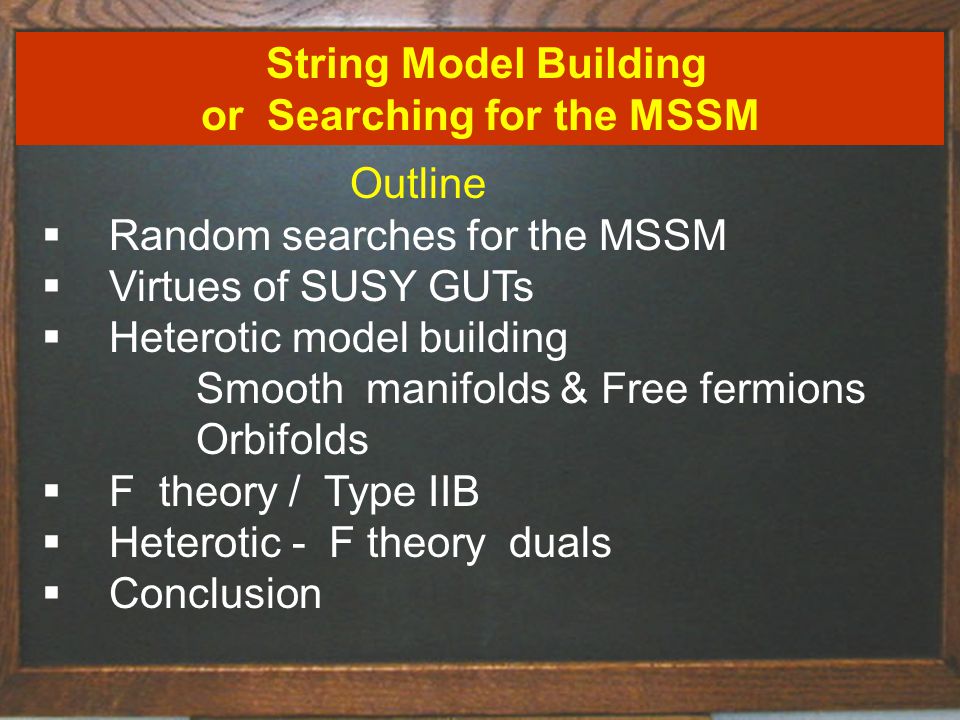 String Model Building
or Searching for the MSSM

Outline

▪ Random searches for the MSSM
▪ Virtues of SUSY GUTs
▪ Heterotic model building
Smooth manifolds & Free fermions
Orbifolds
▪ F theory / Type IIB
▪ Heterotic - F theory duals
▪ Conclusion